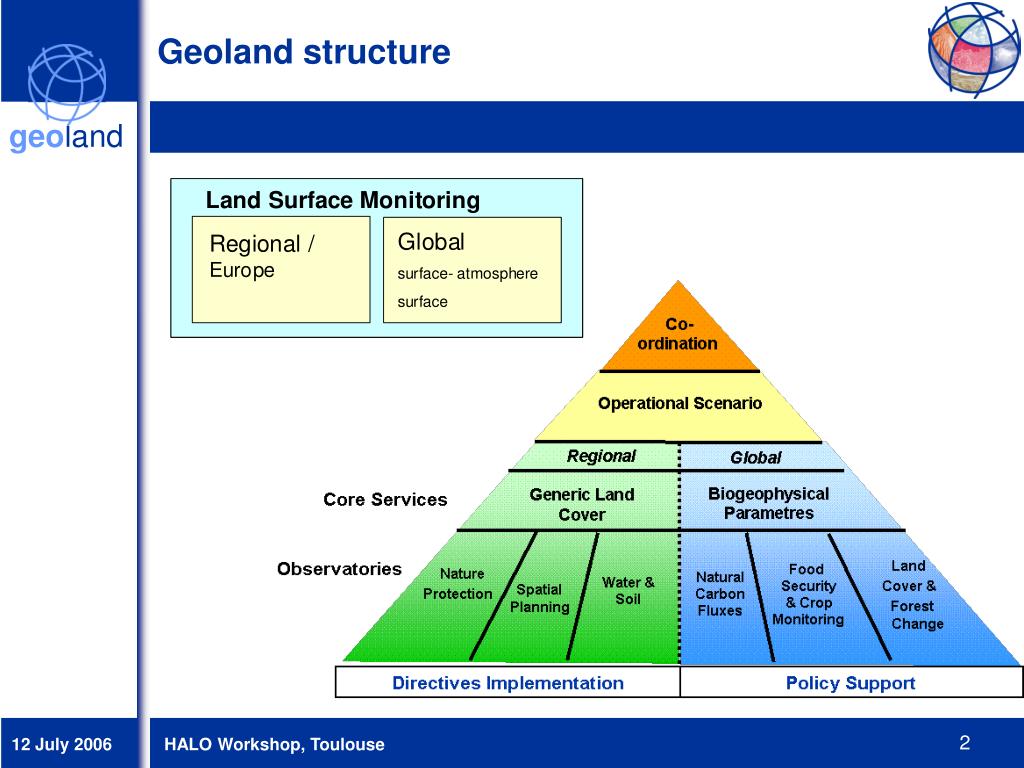 geoland

Geoland structure

Land Surface Monitoring

Regional / Europe

Global
surface- atmosphere
surface

Co-ordination

Operational Scenario

Regional

Global

Core Services

Generic Land Cover

Biogeophysical Parametres

Observatories

Nature Protection

Spatial Planning

Water & Soil

Natural Carbon Fluxes

Food Security & Crop Monitoring

Land Cover & Forest Change

Directives Implementation

Policy Support

12 July 2006

HALO Workshop, Toulouse

2